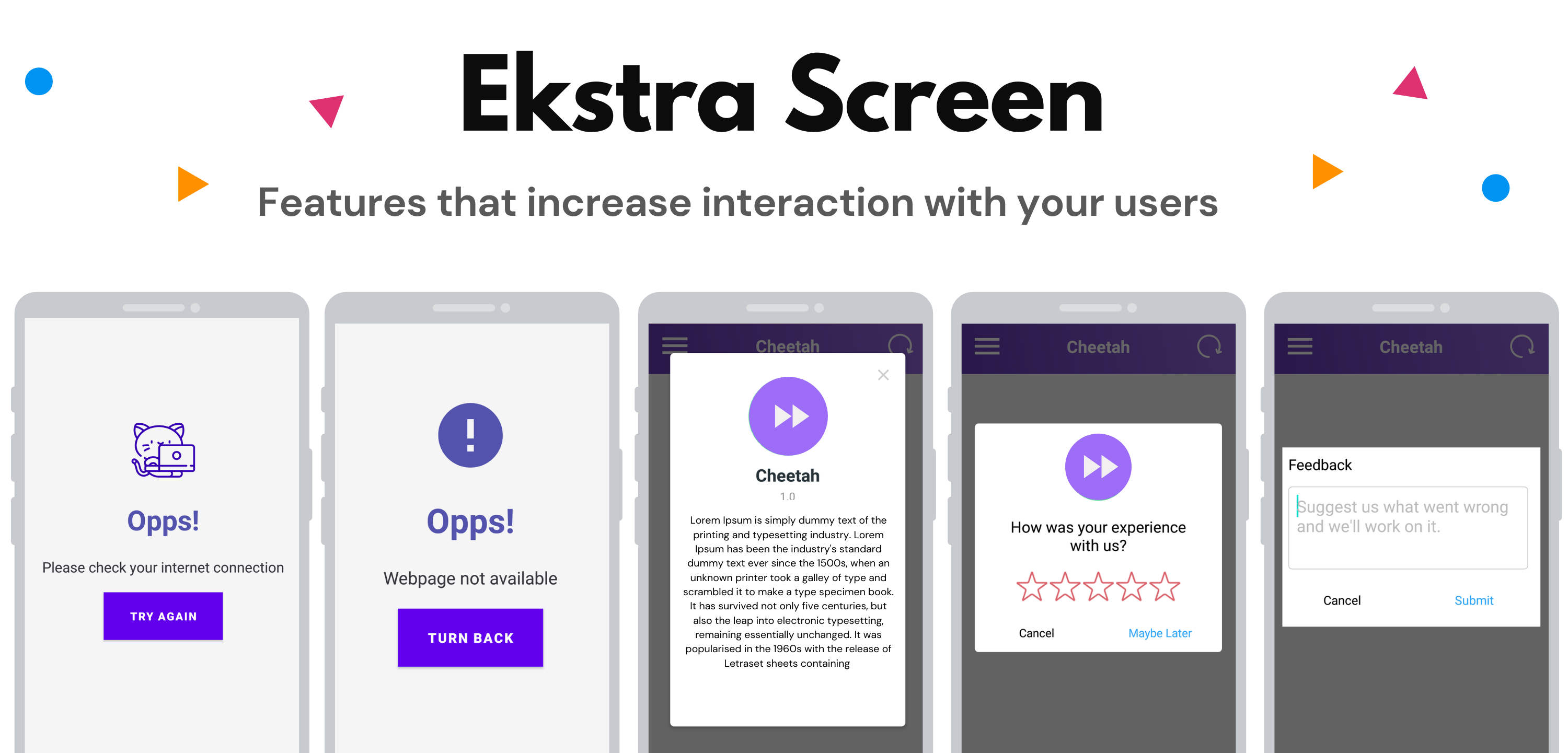 Ekstra Screen

Features that increase interaction with your users

Opps!

Please check your internet connection

TRY AGAIN

Opps!

Webpage not available

TURN BACK

Cheetah

Cheetah

1.0

Lorem Ipsum is simply dummy text of the printing and typesetting industry. Lorem Ipsum has been the industry's standard dummy text ever since the 1500s, when an unknown printer took a galley of type and scrambled it to make a type specimen book. It has survived not only five centuries, but also the leap into electronic typesetting, remaining essentially unchanged. It was popularised in the 1960s with the release of Letraset sheets containing

Cheetah

How was your experience with us?

Cancel

Maybe Later

Cheetah

Feedback

Suggest us what went wrong and we'll work on it.

Cancel

Submit